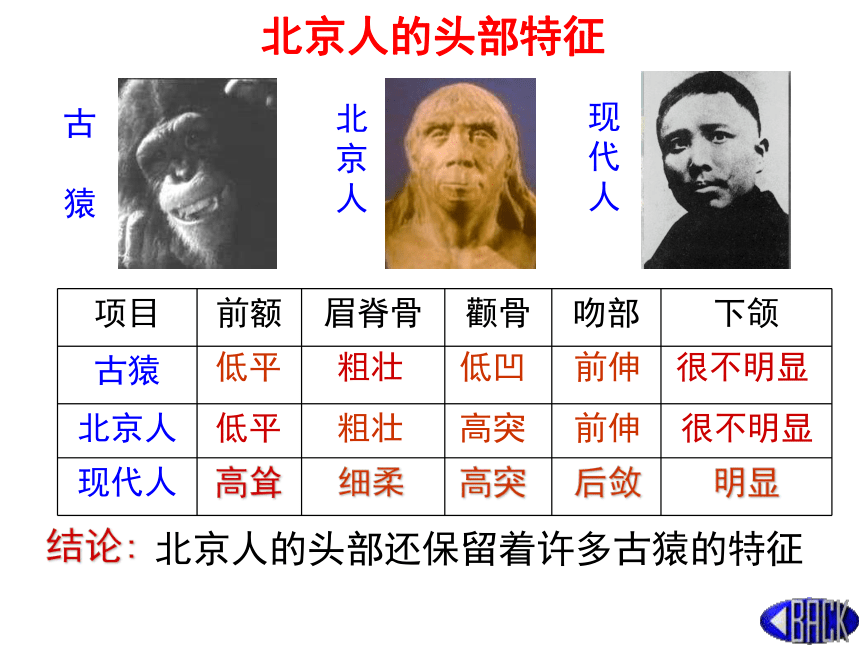 北京人的头部特征

古猿

北京人

现代人

| 项目 | 前额 | 眉脊骨 | 颧骨 | 吻部 | 下颌 |
|---|---|---|---|---|---|
| 古猿 | 低平 | 粗壮 | 低凹 | 前伸 | 很不明显 |
| 北京人 | 低平 | 粗壮 | 高突 | 前伸 | 很不明显 |
| 现代人 | 高耸 | 细柔 | 高突 | 后敛 | 明显 |

结论：北京人的头部还保留着许多古猿的特征

BACK